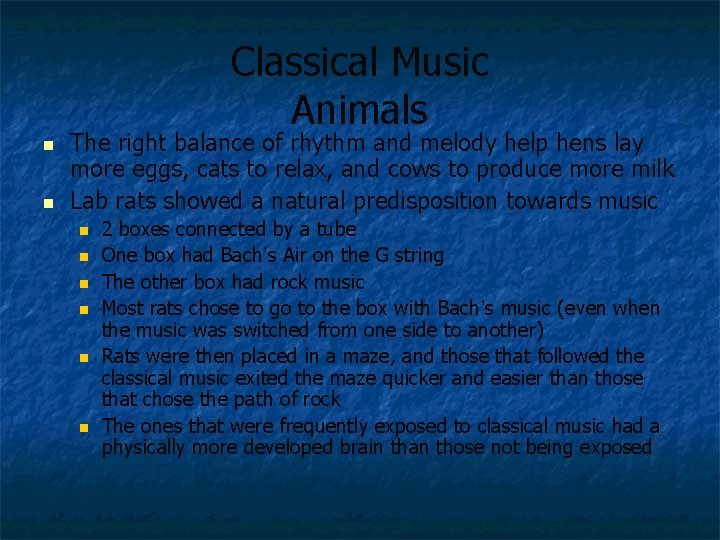 Classical Music
Animals

- The right balance of rhythm and melody help hens lay more eggs, cats to relax, and cows to produce more milk
- Lab rats showed a natural predisposition towards music
  - 2 boxes connected by a tube
  - One box had Bach's Air on the G string
  - The other box had rock music
  - Most rats chose to go to the box with Bach's music (even when the music was switched from one side to another)
  - Rats were then placed in a maze, and those that followed the classical music exited the maze quicker and easier than those that chose the path of rock
  - The ones that were frequently exposed to classical music had a physically more developed brain than those not being exposed